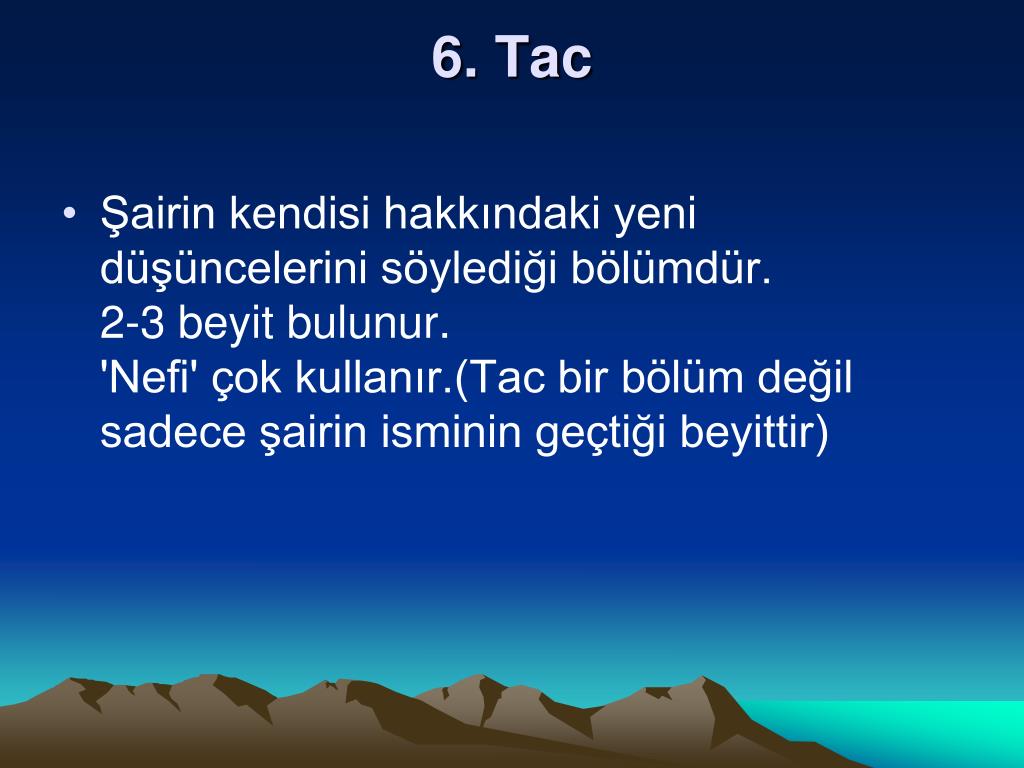 6. Tac

• Şairin kendisi hakkındaki yeni düşüncelerini söylediği bölümdür.
2-3 beyit bulunur.
'Nefi' çok kullanır.(Tac bir bölüm değil sadece şairin isminin geçtiği beyittir)